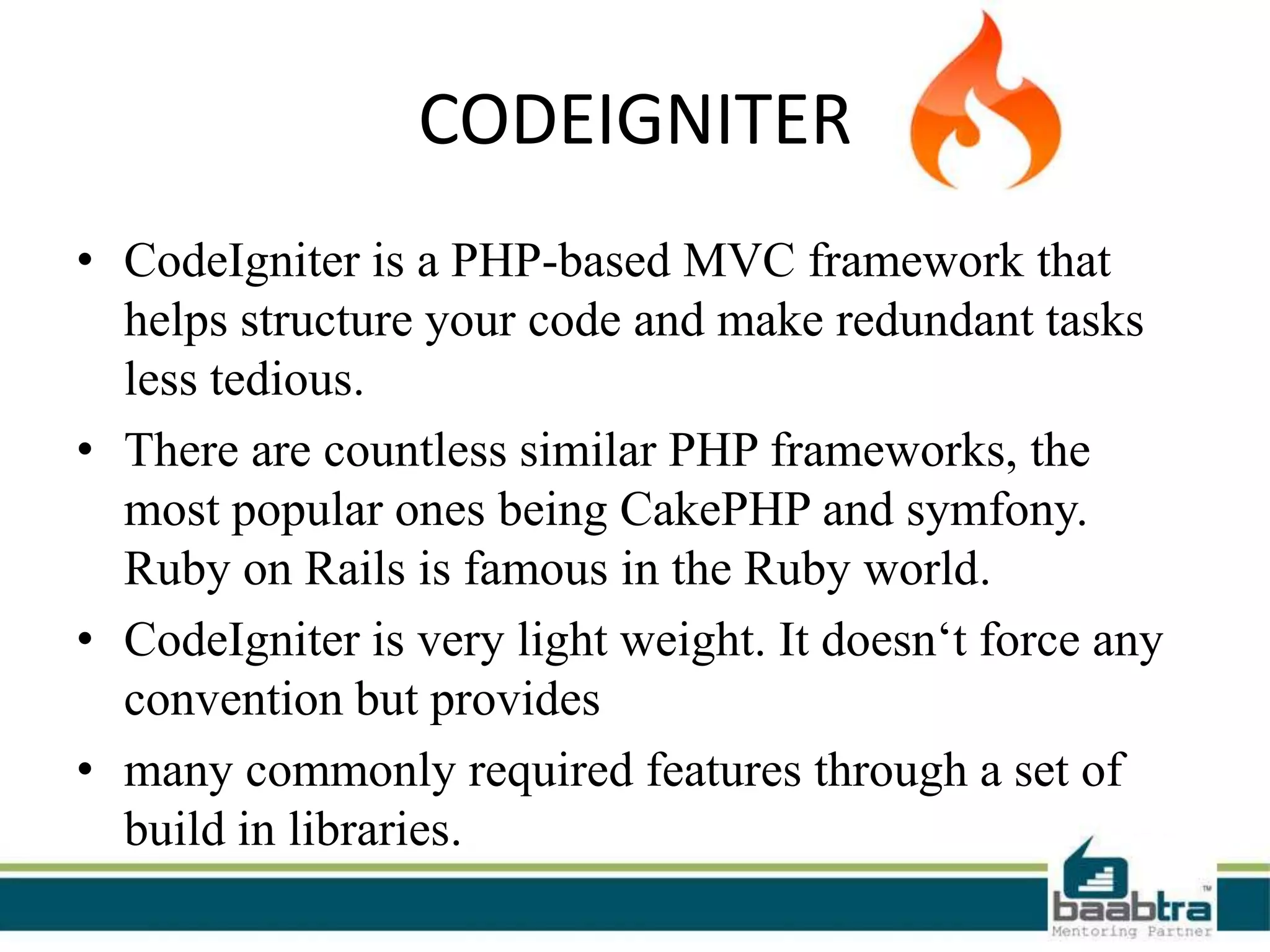 CODEIGNITER

• CodeIgniter is a PHP-based MVC framework that helps structure your code and make redundant tasks less tedious.

• There are countless similar PHP frameworks, the most popular ones being CakePHP and symfony. Ruby on Rails is famous in the Ruby world.

• CodeIgniter is very light weight. It doesn‘t force any convention but provides

• many commonly required features through a set of build in libraries.

baabtra™
Mentoring Partner